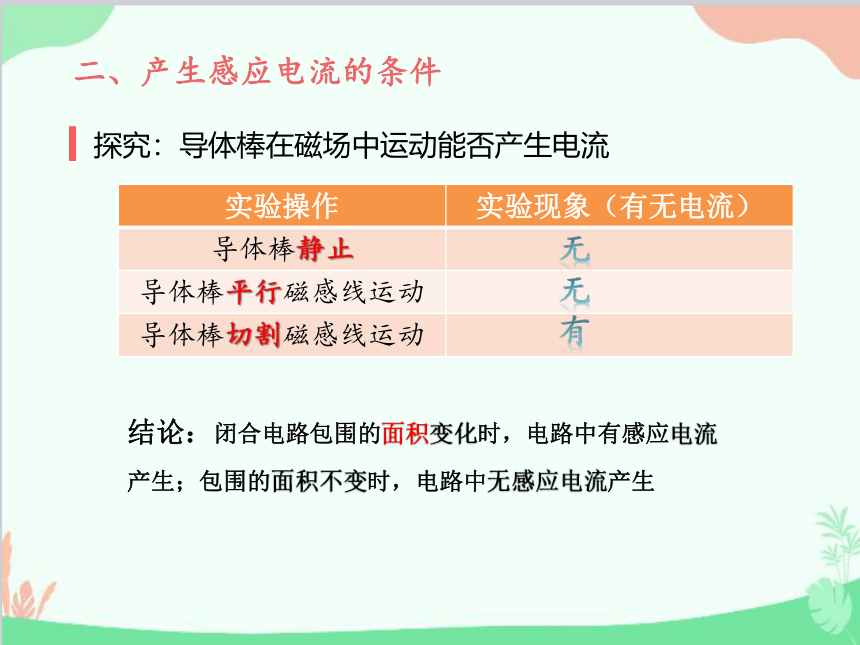 二、产生感应电流的条件

探究：导体棒在磁场中运动能否产生电流

| 实验操作 | 实验现象（有无电流） |
|---|---|
| 导体棒静止 | 无 |
| 导体棒平行磁感线运动 | 无 |
| 导体棒切割磁感线运动 | 有 |

结论：闭合电路包围的面积变化时，电路中有感应电流产生；包围的面积不变时，电路中无感应电流产生